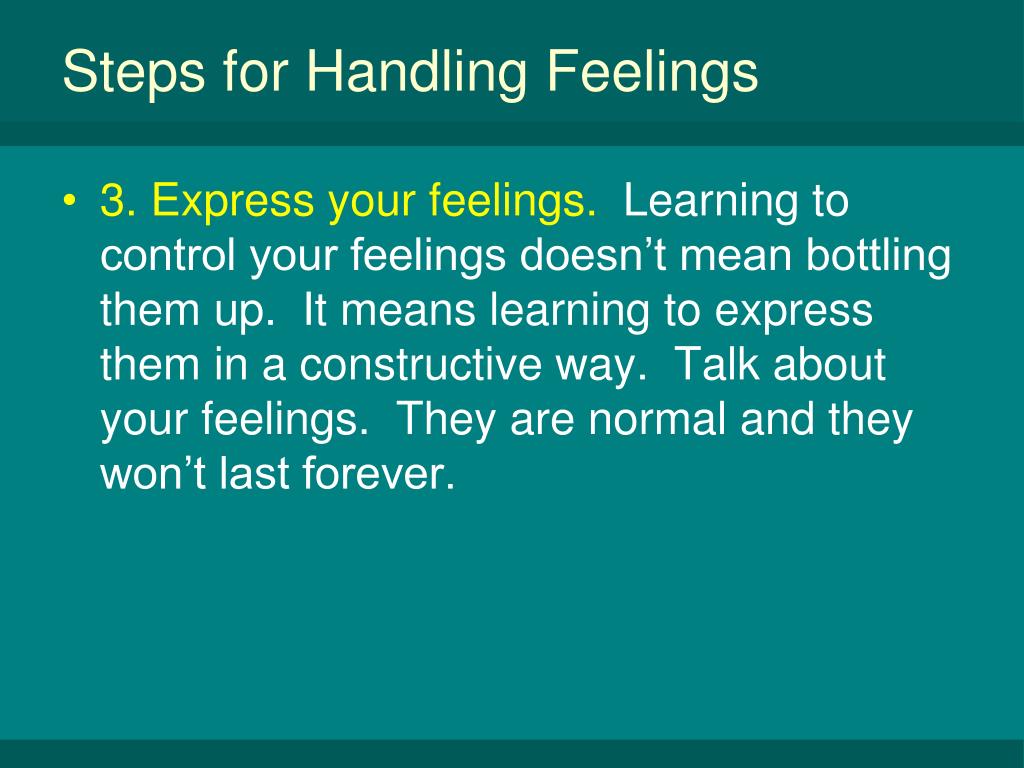 Steps for Handling Feelings

• 3. Express your feelings.  Learning to control your feelings doesn’t mean bottling them up.  It means learning to express them in a constructive way.  Talk about your feelings.  They are normal and they won’t last forever.